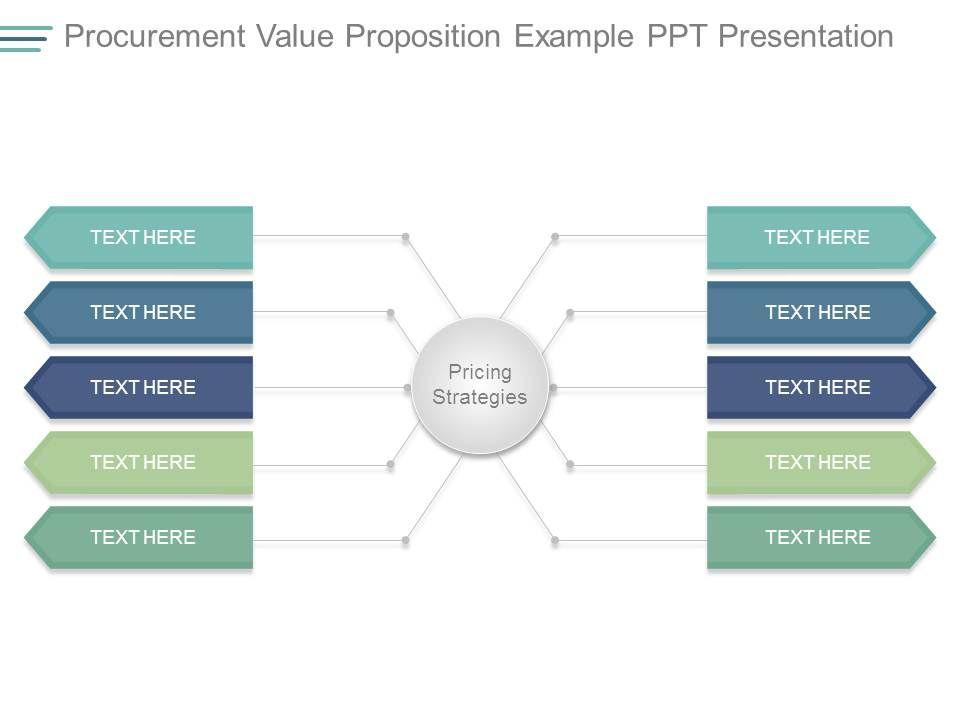 Procurement Value Proposition Example PPT Presentation

TEXT HERE

TEXT HERE

TEXT HERE

TEXT HERE

TEXT HERE

Pricing Strategies

TEXT HERE

TEXT HERE

TEXT HERE

TEXT HERE

TEXT HERE